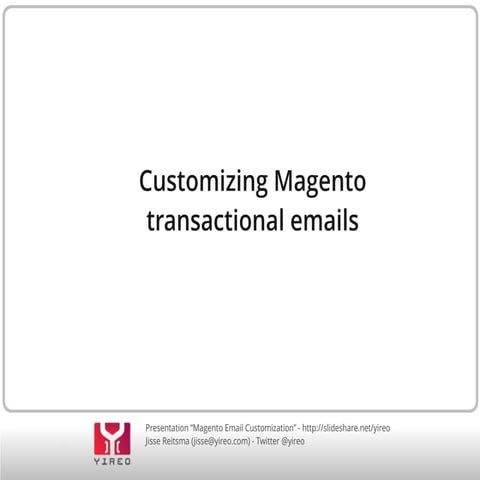 Customizing Magento transactional emails

YIREO

Presentation "Magento Email Customization" - http://slideshare.net/yireo
Jisse Reitsma (jisse@yireo.com) - Twitter @yireo